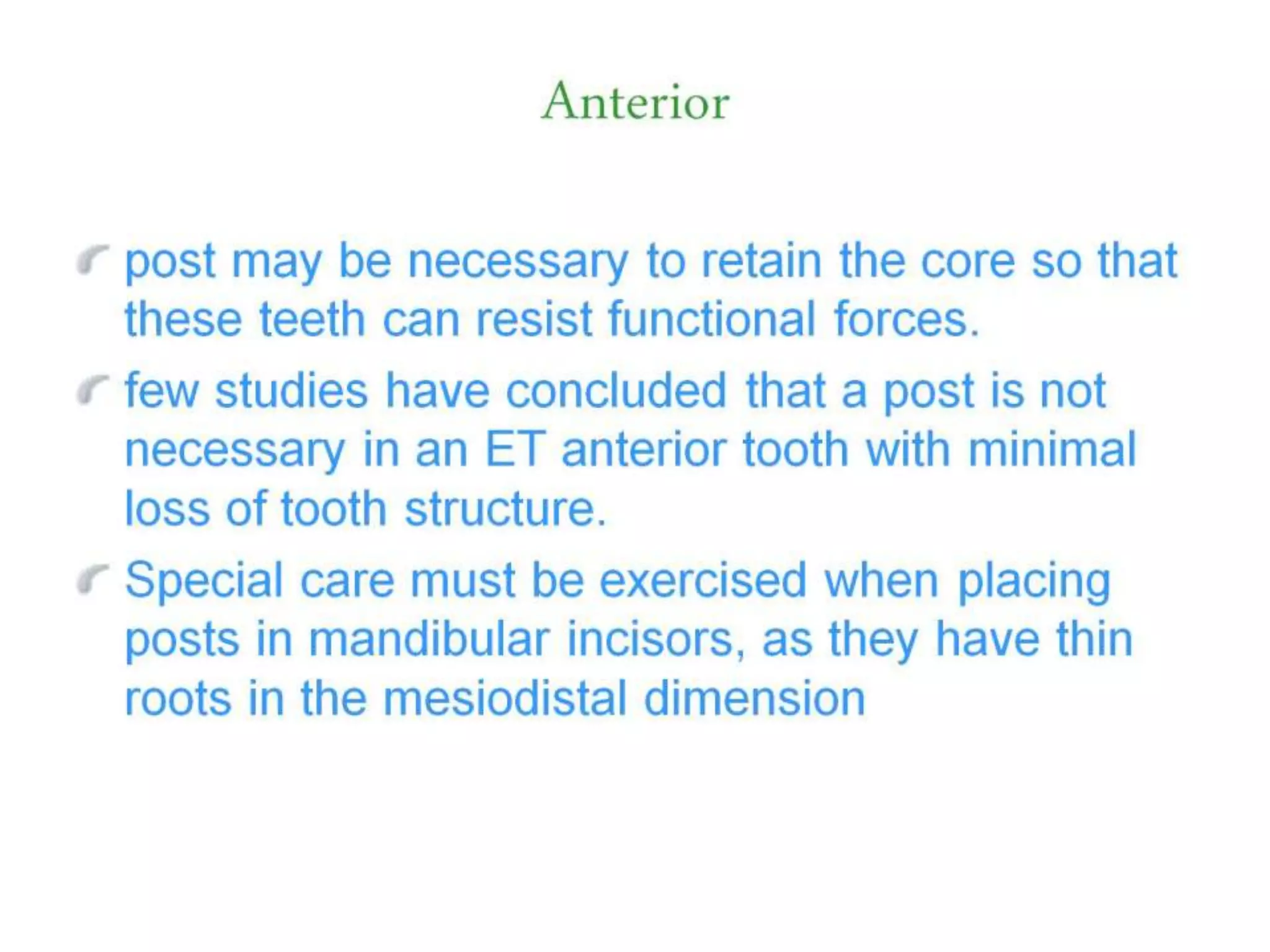 Anterior

post may be necessary to retain the core so that these teeth can resist functional forces.

few studies have concluded that a post is not necessary in an ET anterior tooth with minimal loss of tooth structure.

Special care must be exercised when placing posts in mandibular incisors, as they have thin roots in the mesiodistal dimension